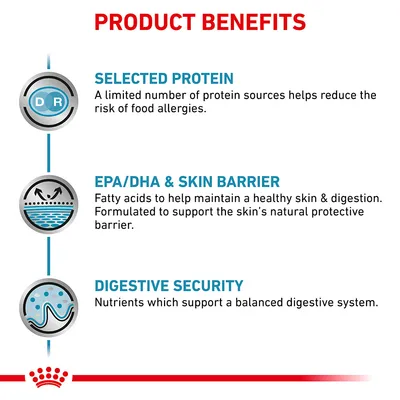 PRODUCT BENEFITS

D R

SELECTED PROTEIN
A limited number of protein sources helps reduce the risk of food allergies.

EPA/DHA & SKIN BARRIER
Fatty acids to help maintain a healthy skin & digestion. Formulated to support the skin's natural protective barrier.

DIGESTIVE SECURITY
Nutrients which support a balanced digestive system.